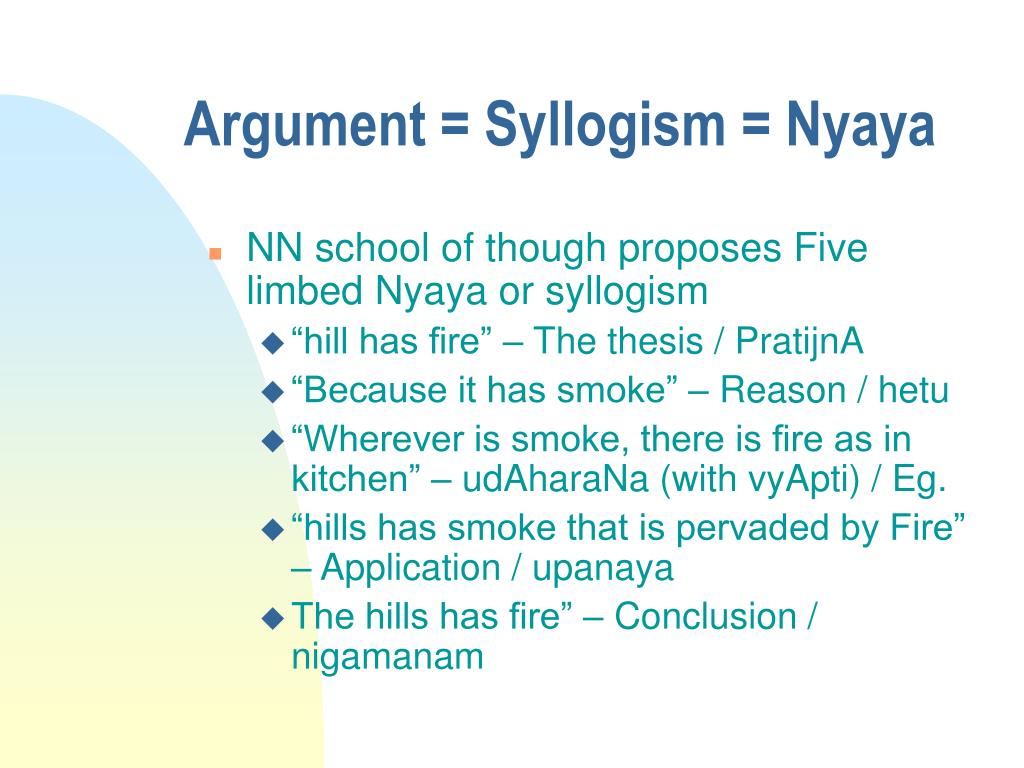 Argument = Syllogism = Nyaya

NN school of though proposes Five limbed Nyaya or syllogism

“hill has fire” – The thesis / PratijnA

“Because it has smoke” – Reason / hetu

“Wherever is smoke, there is fire as in kitchen” – udAharaNa (with vyApti) / Eg.

“hills has smoke that is pervaded by Fire” – Application / upanaya

The hills has fire” – Conclusion / nigamanam